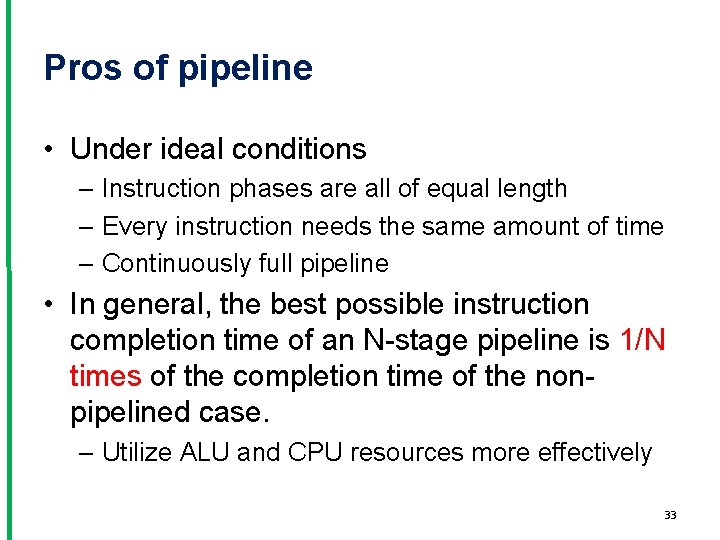 Pros of pipeline

• Under ideal conditions
– Instruction phases are all of equal length
– Every instruction needs the same amount of time
– Continuously full pipeline

• In general, the best possible instruction completion time of an N-stage pipeline is 1/N times of the completion time of the non-pipelined case.
– Utilize ALU and CPU resources more effectively

33